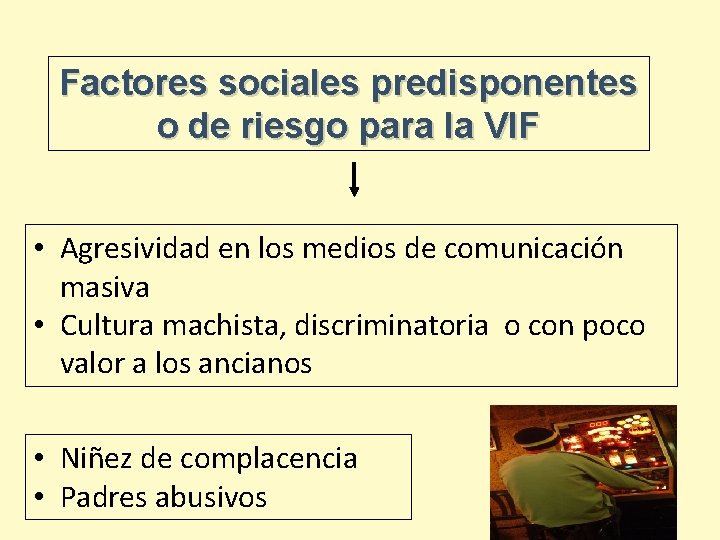 Factores sociales predisponentes o de riesgo para la VIF

• Agresividad en los medios de comunicación masiva
• Cultura machista, discriminatoria  o con poco valor a los ancianos

• Niñez de complacencia
• Padres abusivos